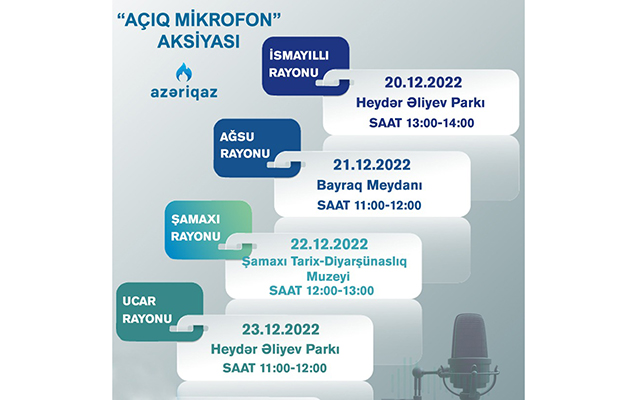 "AÇIQ MİKROFON" AKSİYASI

azəriqaz

İSMAYILLI RAYONU

20.12.2022
Heydər Əliyev Parkı
SAAT 13:00-14:00

AĞSU RAYONU

21.12.2022
Bayraq Meydanı
SAAT 11:00-12:00

ŞAMAXI RAYONU

22.12.2022
Şamaxı Tarix-Diyarşünaslıq Muzeyi
SAAT 12:00-13:00

UCAR RAYONU

23.12.2022
Heydər Əliyev Parkı
SAAT 11:00-12:00